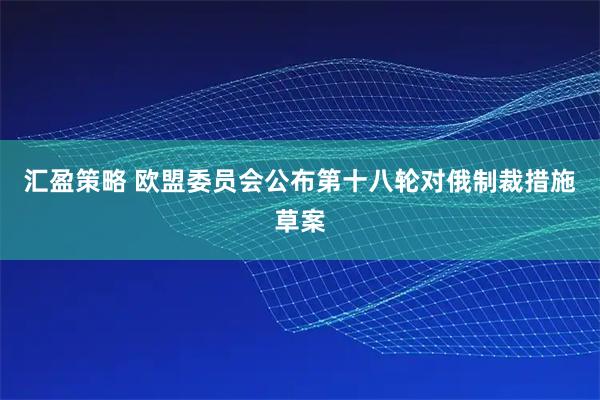 汇盈策略 欧盟委员会公布第十八轮对俄制裁措施草案